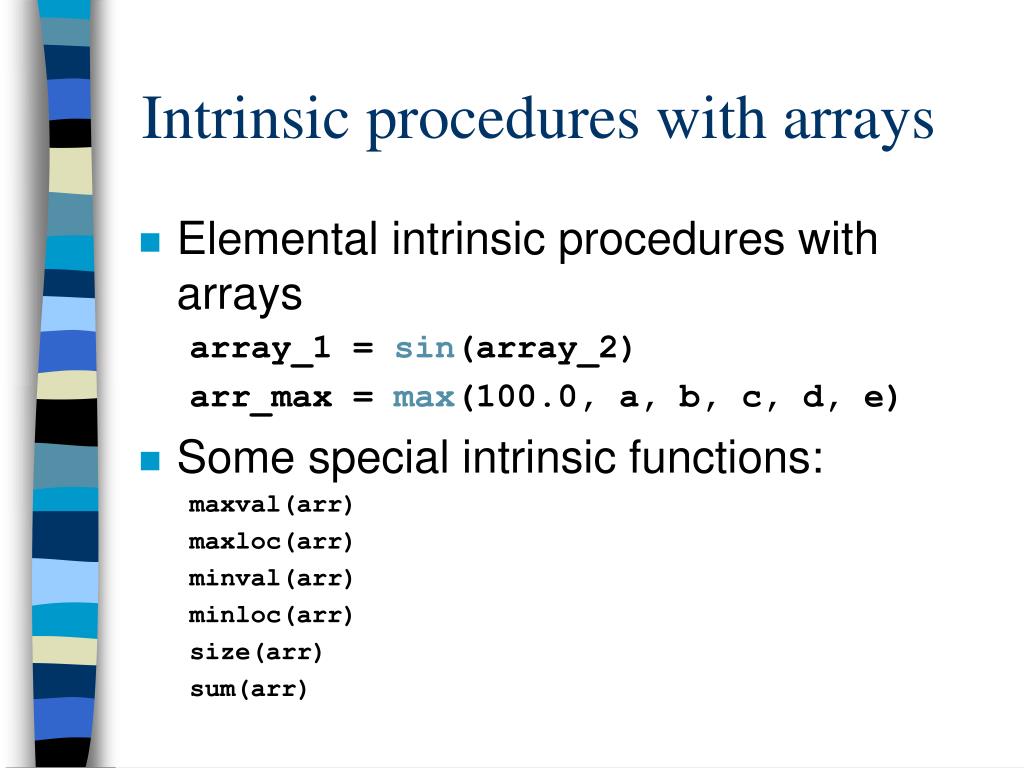 Intrinsic procedures with arrays

Elemental intrinsic procedures with arrays

array_1 = sin(array_2)

arr_max = max(100.0, a, b, c, d, e)

Some special intrinsic functions:

maxval(arr)
maxloc(arr)
minval(arr)
minloc(arr)
size(arr)
sum(arr)